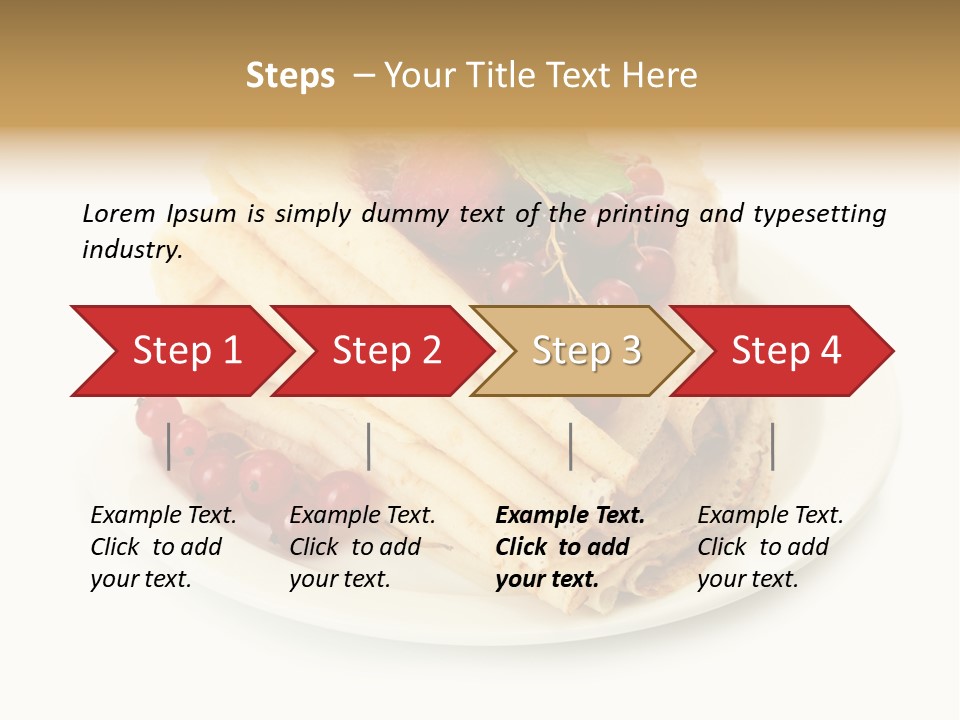 Steps – Your Title Text Here

Lorem Ipsum is simply dummy text of the printing and typesetting industry.

Step 1

Step 2

Step 3

Step 4

Example Text. Click to add your text.

Example Text. Click to add your text.

Example Text. Click to add your text.

Example Text. Click to add your text.